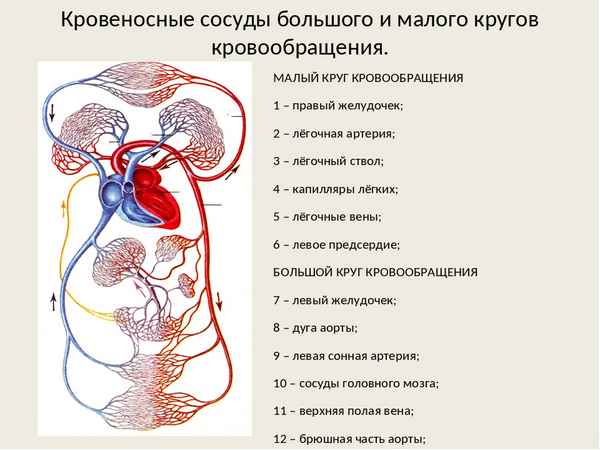 Кровеносные сосуды большого и малого кругов кровообращения.

МАЛЫЙ КРУГ КРОВООБРАЩЕНИЯ

1 – правый желудочек;

2 – лёгочная артерия;

3 – лёгочный ствол;

4 – капилляры лёгких;

5 – лёгочные вены;

6 – левое предсердие;

БОЛЬШОЙ КРУГ КРОВООБРАЩЕНИЯ

7 – левый желудочек;

8 – дуга аорты;

9 – левая сонная артерия;

10 – сосуды головного мозга;

11 – верхняя полая вена;

12 – брюшная часть аорты;